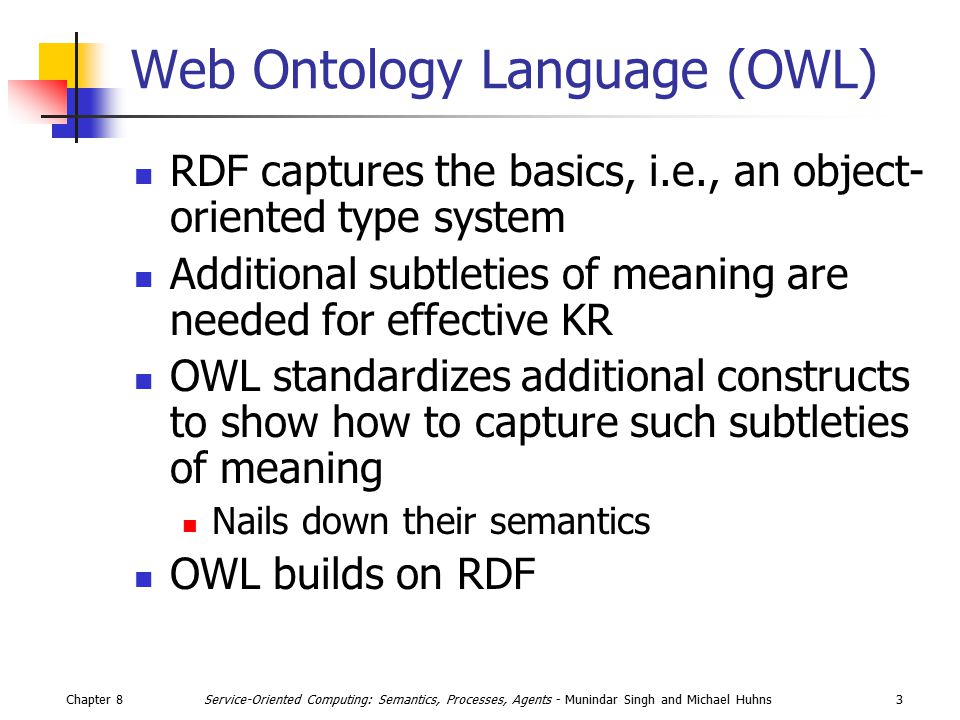 Web Ontology Language (OWL)

- RDF captures the basics, i.e., an object-oriented type system
- Additional subtleties of meaning are needed for effective KR
- OWL standardizes additional constructs to show how to capture such subtleties of meaning
  - Nails down their semantics
- OWL builds on RDF

Chapter 8 Service-Oriented Computing: Semantics, Processes, Agents - Munindar Singh and Michael Huhns 3